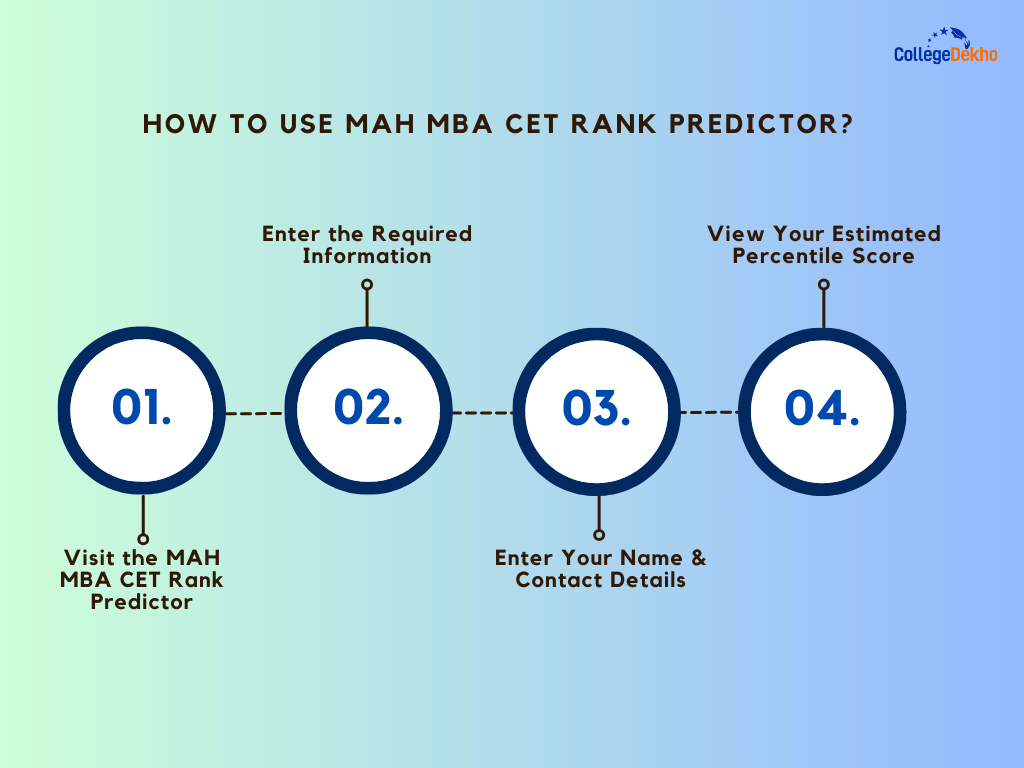 CollegeDekho

HOW TO USE MAH MBA CET RANK PREDICTOR?

01.

Visit the MAH MBA CET Rank Predictor

02.

Enter the Required Information

03.

Enter Your Name & Contact Details

04.

View Your Estimated Percentile Score